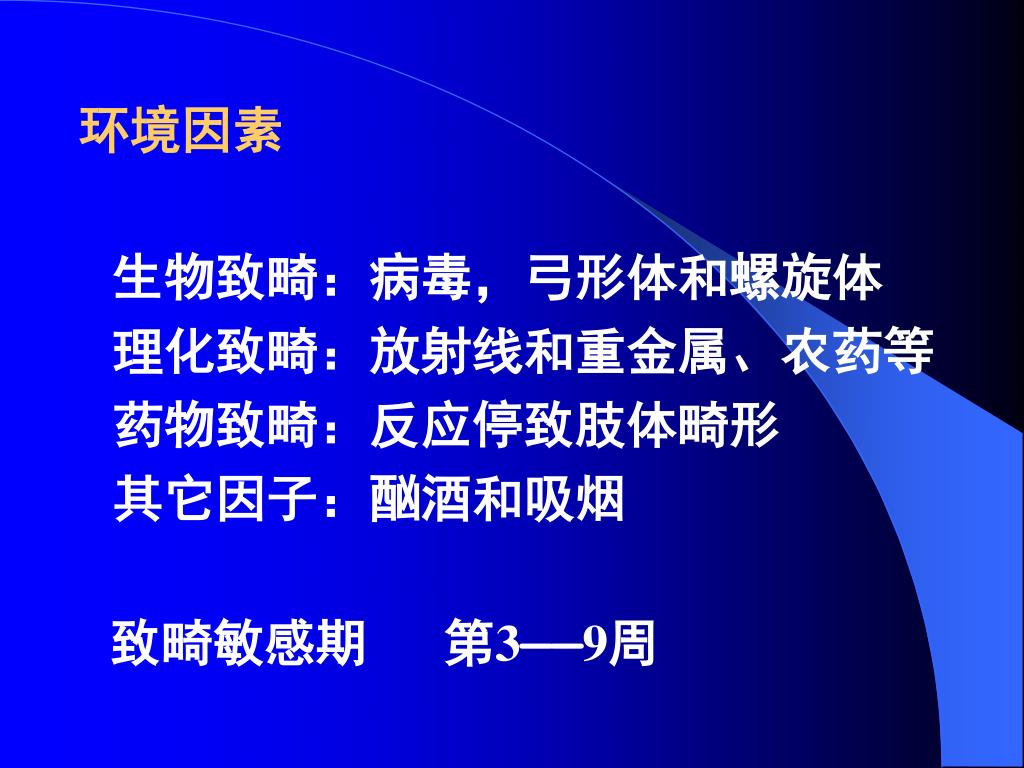 环境因素

生物致畸：病毒，弓形体和螺旋体
理化致畸：放射线和重金属、农药等
药物致畸：反应停致肢体畸形
其它因子：酗酒和吸烟

致畸敏感期 第3—9周